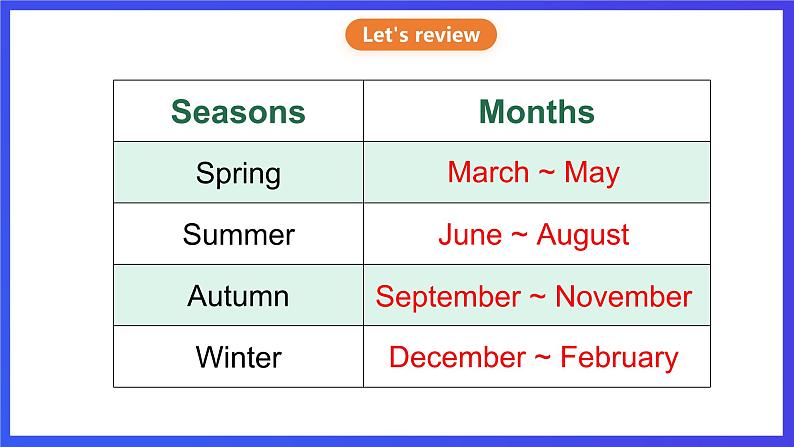 Let's review

| Seasons | Months |
|---|---|
| Spring | March ~ May |
| Summer | June ~ August |
| Autumn | September ~ November |
| Winter | December ~ February |